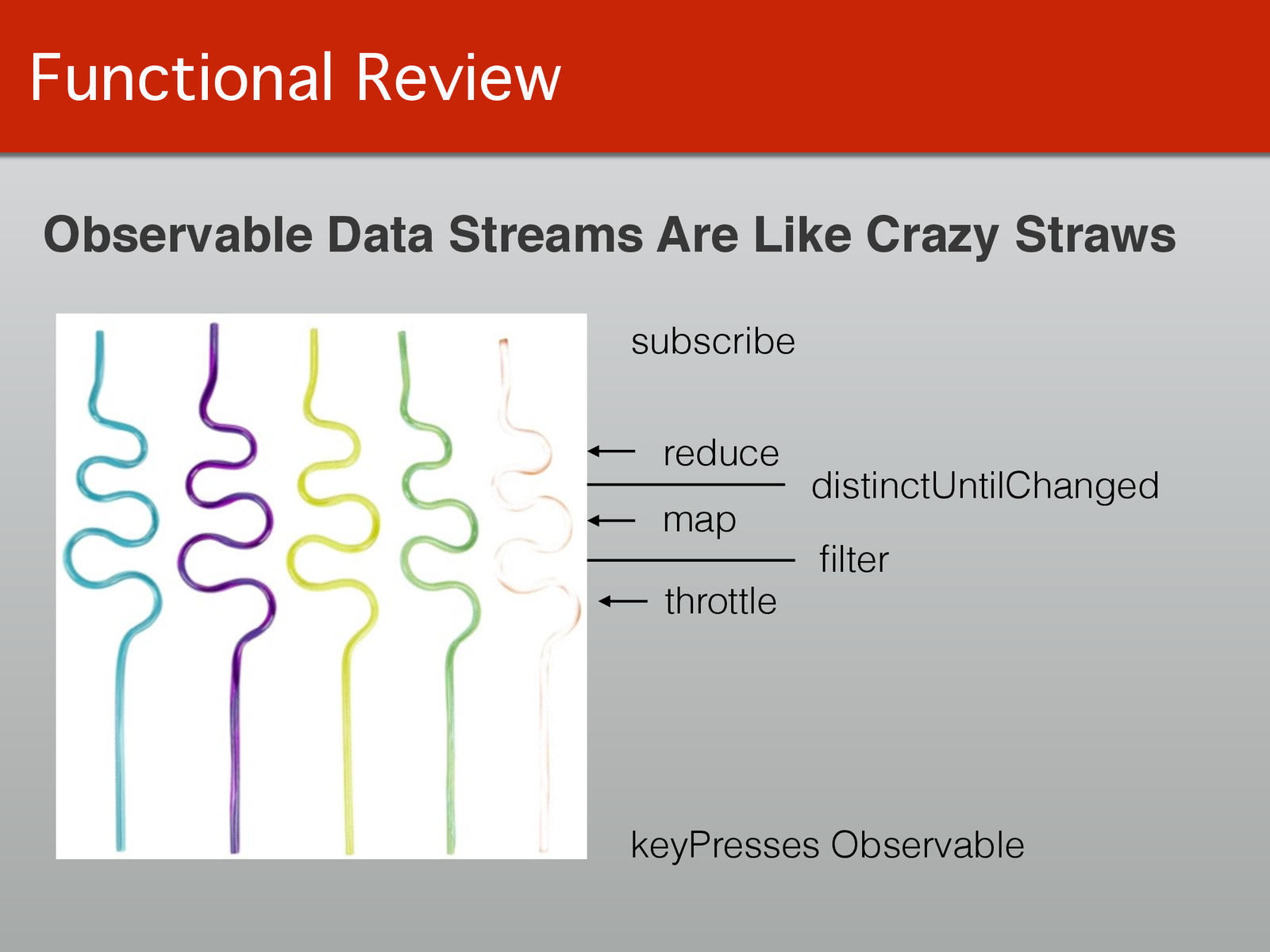 Functional Review

Observable Data Streams Are Like Crazy Straws

subscribe

reduce

distinctUntilChanged

map

filter

throttle

keyPresses Observable